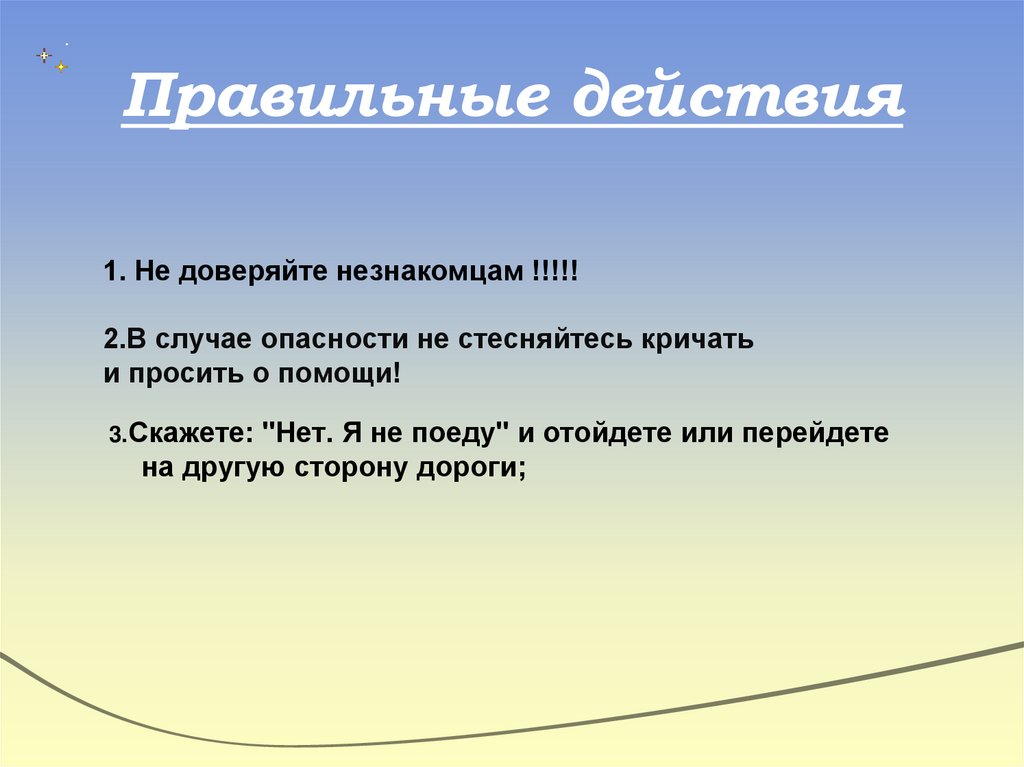 Правильные действия

1. Не доверяйте незнакомцам !!!!!

2.В случае опасности не стесняйтесь кричать и просить о помощи!

3.Скажете: "Нет. Я не поеду" и отойдете или перейдете на другую сторону дороги;